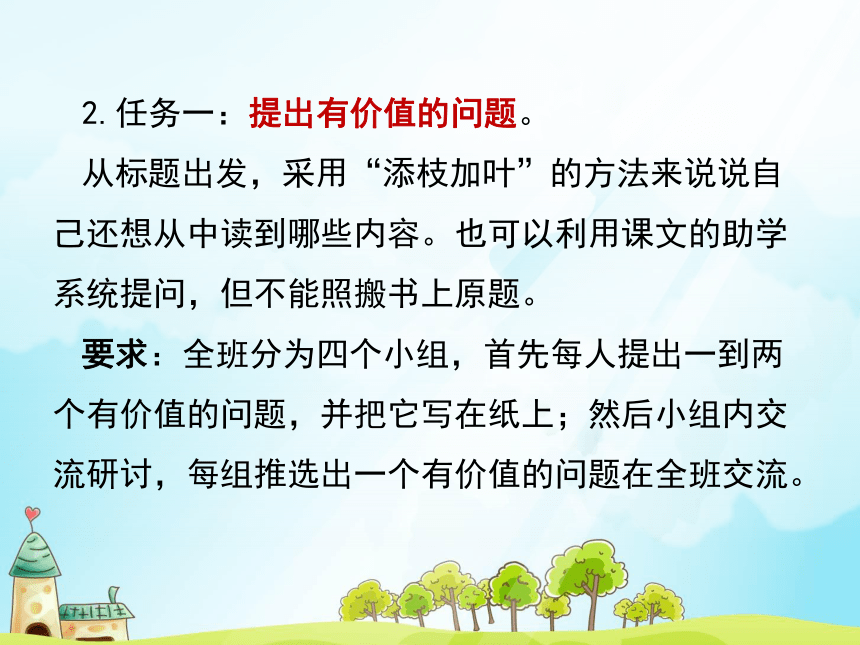 2. 任务一：提出有价值的问题。

从标题出发，采用“添枝加叶”的方法来说说自己还想从中读到哪些内容。也可以利用课文的助学系统提问，但不能照搬书上原题。

要求：全班分为四个小组，首先每人提出一到两个有价值的问题，并把它写在纸上；然后小组内交流研讨，每组推选出一个有价值的问题在全班交流。